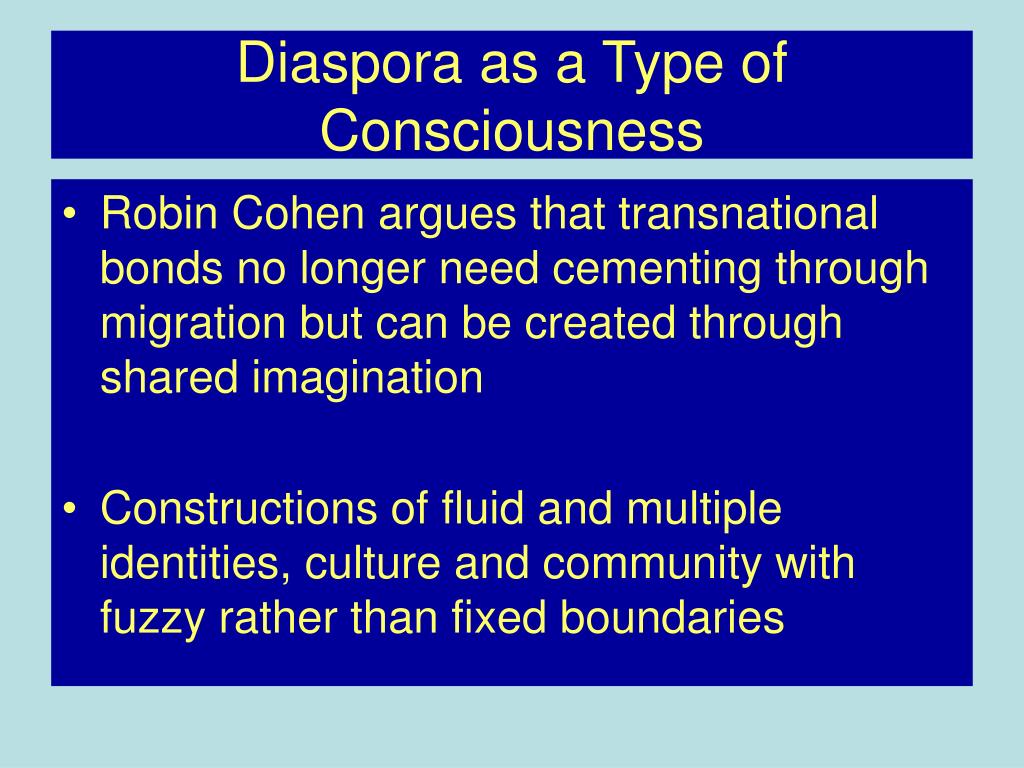 Diaspora as a Type of Consciousness

• Robin Cohen argues that transnational bonds no longer need cementing through migration but can be created through shared imagination

• Constructions of fluid and multiple identities, culture and community with fuzzy rather than fixed boundaries